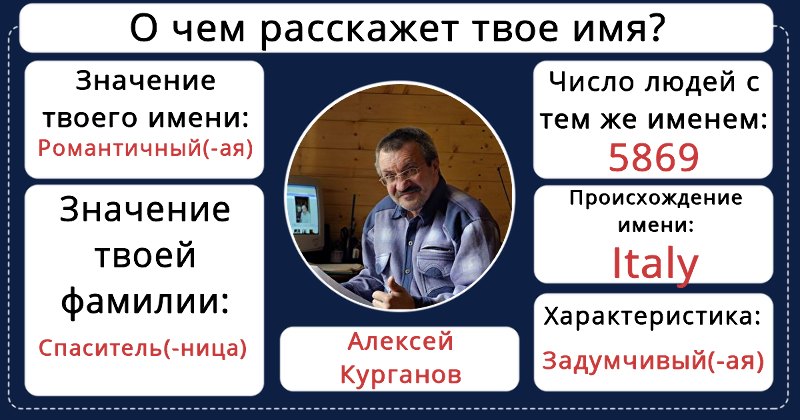 О чем расскажет твое имя?

Значение твоего имени:
Романтичный(-ая)

Значение твоей фамилии:
Спаситель(-ница)

Алексей Курганов

Число людей с тем же именем:
5869

Происхождение имени:
Italy

Характеристика:
Задумчивый(-ая)